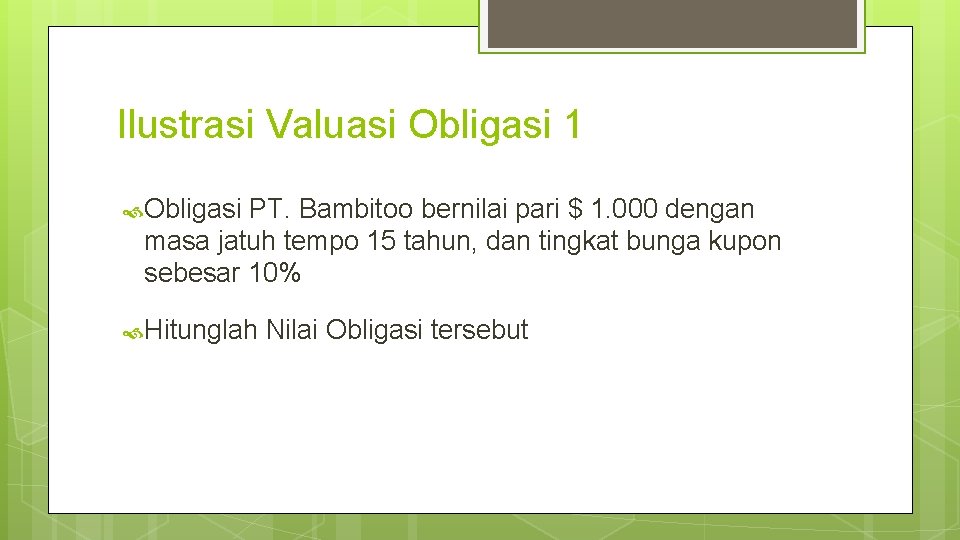 Ilustrasi Valuasi Obligasi 1

Obligasi PT. Bambitoo bernilai pari $ 1.000 dengan masa jatuh tempo 15 tahun, dan tingkat bunga kupon sebesar 10%

Hitunglah Nilai Obligasi tersebut